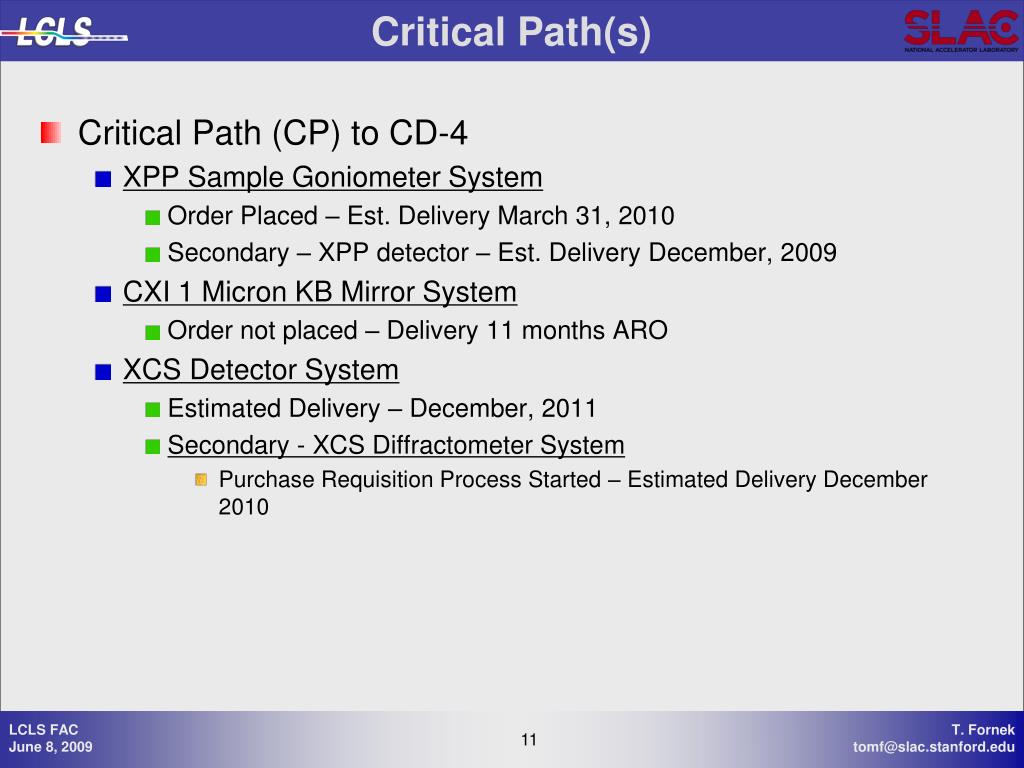 LCLS

Critical Path(s)

SLAC
NATIONAL ACCELERATOR LABORATORY

Critical Path (CP) to CD-4

XPP Sample Goniometer System

Order Placed – Est. Delivery March 31, 2010

Secondary – XPP detector – Est. Delivery December, 2009

CXI 1 Micron KB Mirror System

Order not placed – Delivery 11 months ARO

XCS Detector System

Estimated Delivery – December, 2011

Secondary - XCS Diffractometer System

Purchase Requisition Process Started – Estimated Delivery December 2010

LCLS FAC
June 8, 2009

11

T. Fornek
tomf@slac.stanford.edu